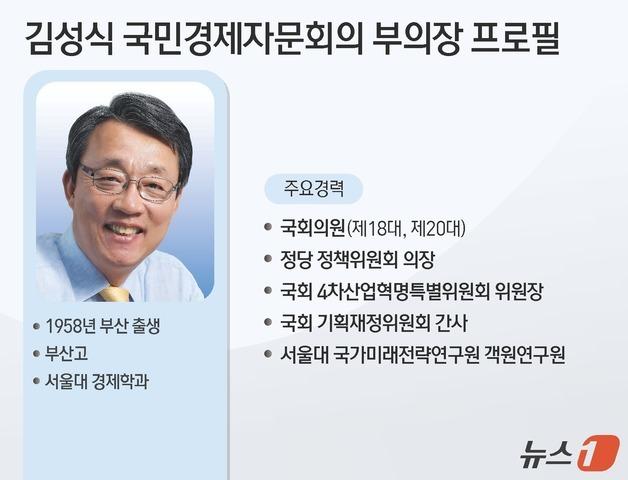 김성식 국민경제자문회의 부의장 프로필

• 1958년 부산 출생
• 부산고
• 서울대 경제학과

주요경력

• 국회의원(제18대, 제20대)
• 정당 정책위원회 의장
• 국회 4차산업혁명특별위원회 위원장
• 국회 기획재정위원회 간사
• 서울대 국가미래전략연구원 객원연구원

뉴스1